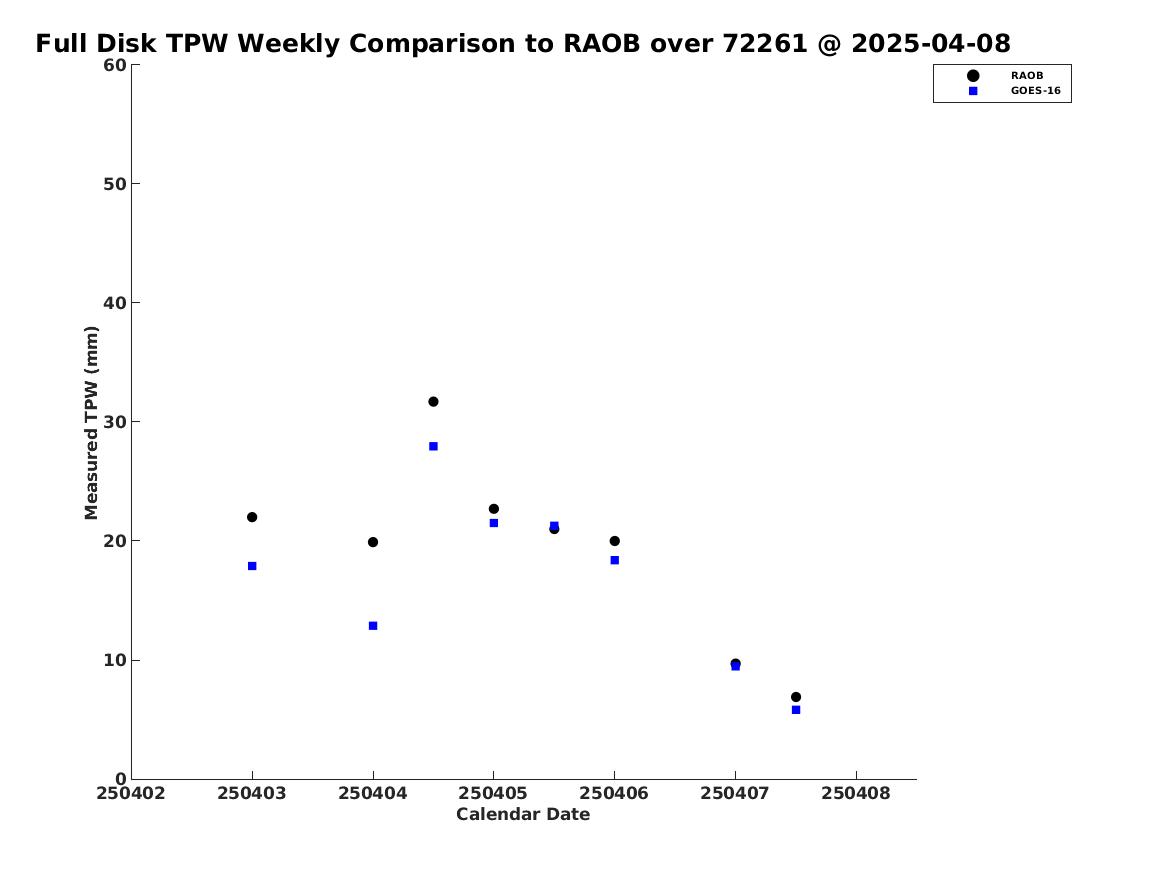 Full Disk TPW Weekly Comparison to RAOB over 72261 @ 2025-04-08

RAOB
GOES-16

Measured TPW (mm)

60
50
40
30
20
10
0

250402
250403
250404
250405
250406
250407
250408

Calendar Date